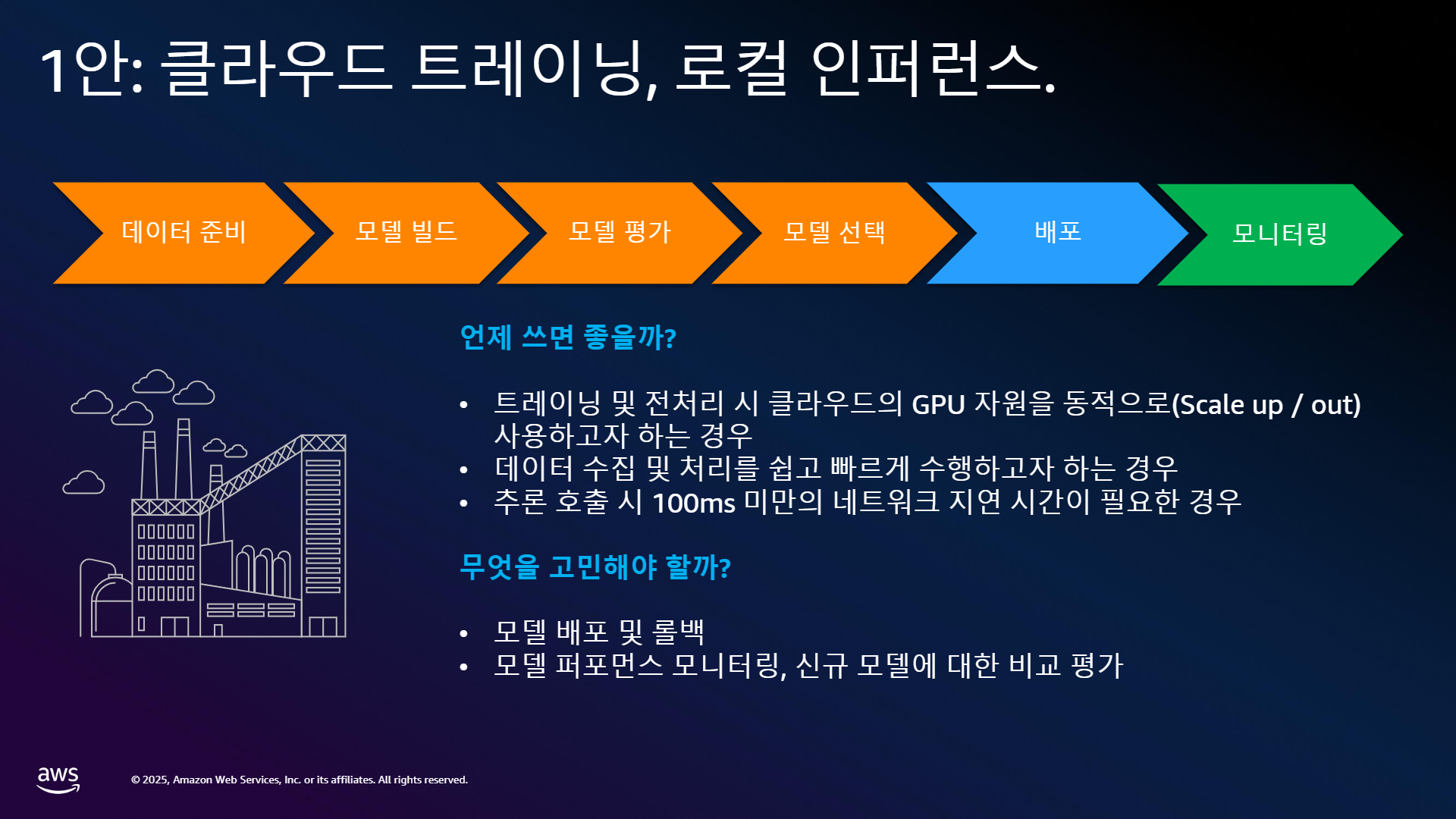 1안: 클라우드 트레이닝, 로컬 인퍼런스.

데이터 준비

모델 빌드

모델 평가

모델 선택

배포

모니터링

언제 쓰면 좋을까?

• 트레이닝 및 전처리 시 클라우드의 GPU 자원을 동적으로(Scale up / out) 사용하고자 하는 경우
• 데이터 수집 및 처리를 쉽고 빠르게 수행하고자 하는 경우
• 추론 호출 시 100ms 미만의 네트워크 지연 시간이 필요한 경우

무엇을 고민해야 할까?

• 모델 배포 및 롤백
• 모델 퍼포먼스 모니터링, 신규 모델에 대한 비교 평가

aws

© 2025, Amazon Web Services, Inc. or its affiliates. All rights reserved.